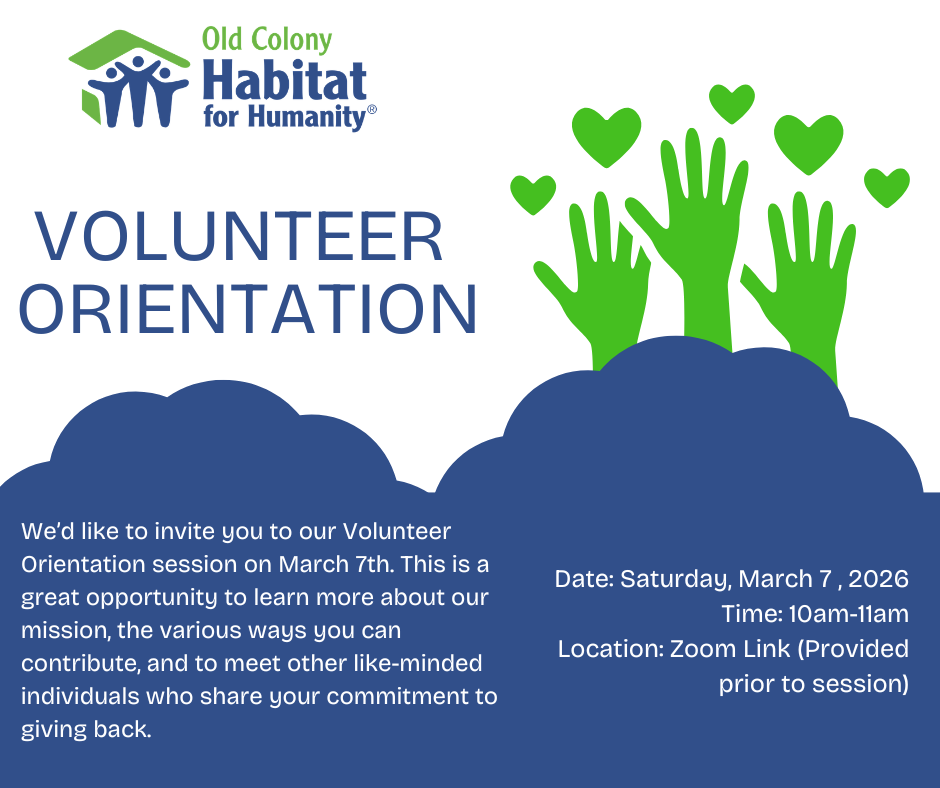 Old Colony
Habitat
for Humanity®

VOLUNTEER
ORIENTATION

We'd like to invite you to our Volunteer Orientation session on March 7th. This is a great opportunity to learn more about our mission, the various ways you can contribute, and to meet other like-minded individuals who share your commitment to giving back.

Date: Saturday, March 7 , 2026
Time: 10am-11am
Location: Zoom Link (Provided prior to session)